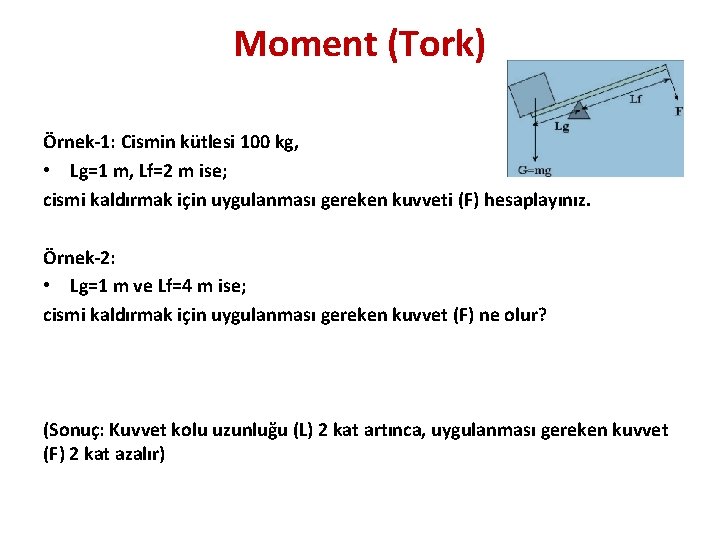 Moment (Tork)

Lf
F
Lg
G=mg

Örnek-1: Cismin kütlesi 100 kg,
• Lg=1 m, Lf=2 m ise;
cismi kaldırmak için uygulanması gereken kuvveti (F) hesaplayınız.

Örnek-2:
• Lg=1 m ve Lf=4 m ise;
cismi kaldırmak için uygulanması gereken kuvvet (F) ne olur?

(Sonuç: Kuvvet kolu uzunluğu (L) 2 kat artınca, uygulanması gereken kuvvet (F) 2 kat azalır)